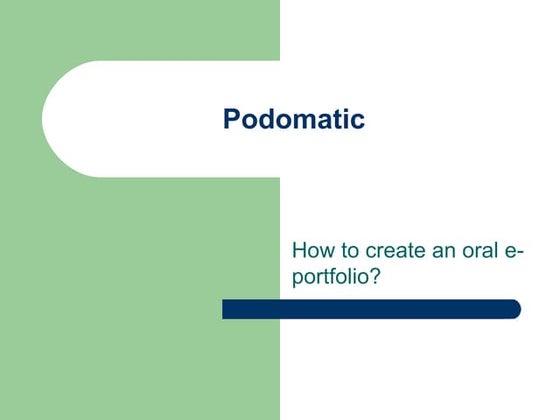 Podomatic

How to create an oral e-portfolio?